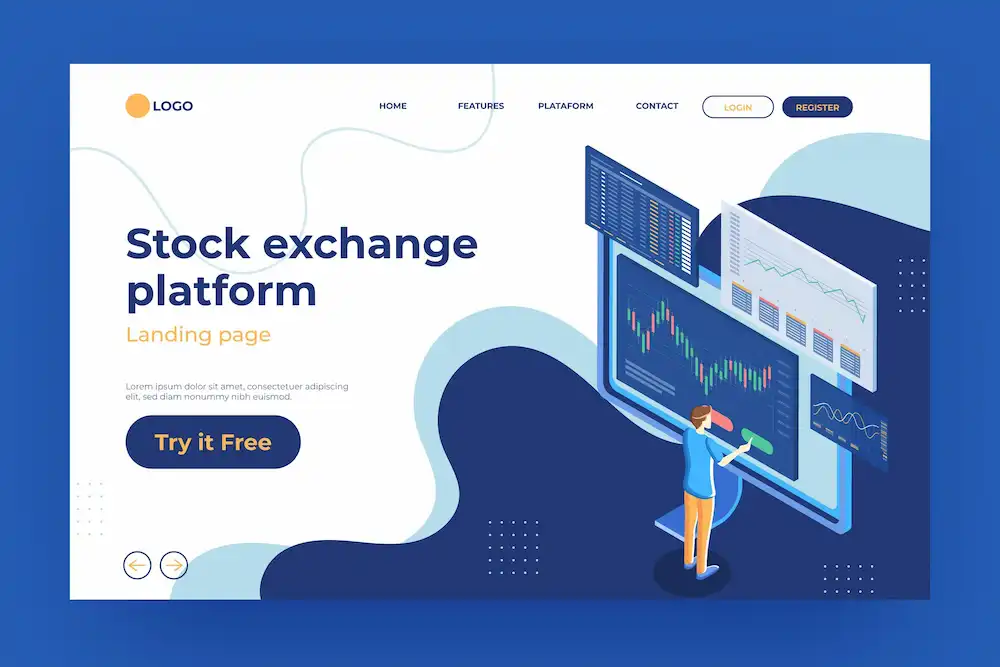 LOGO

HOME FEATURES PLATAFORM CONTACT LOGIN REGISTER

Stock exchange platform

Landing page

Lorem ipsum dolor sit amet, consectetuer adipiscing elit, sed diam nonummy nibh euismod.

Try it Free